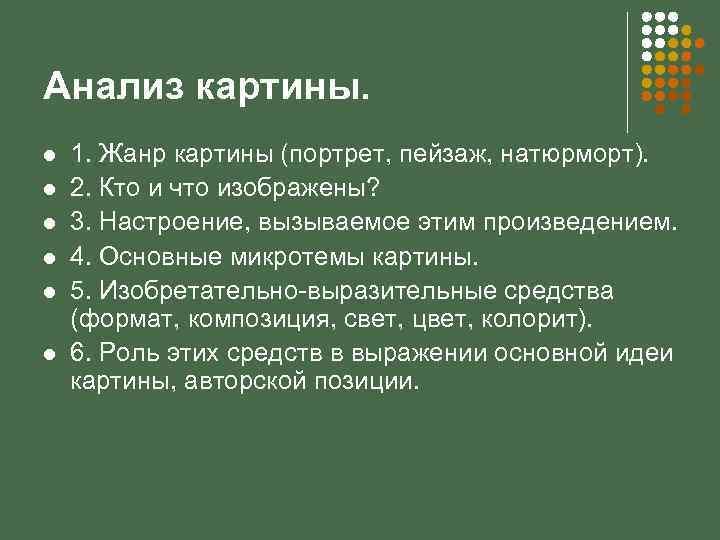 Анализ картины.

- 1. Жанр картины (портрет, пейзаж, натюрморт).
- 2. Кто и что изображены?
- 3. Настроение, вызываемое этим произведением.
- 4. Основные микротемы картины.
- 5. Изобретательно-выразительные средства (формат, композиция, свет, цвет, колорит).
- 6. Роль этих средств в выражении основной идеи картины, авторской позиции.